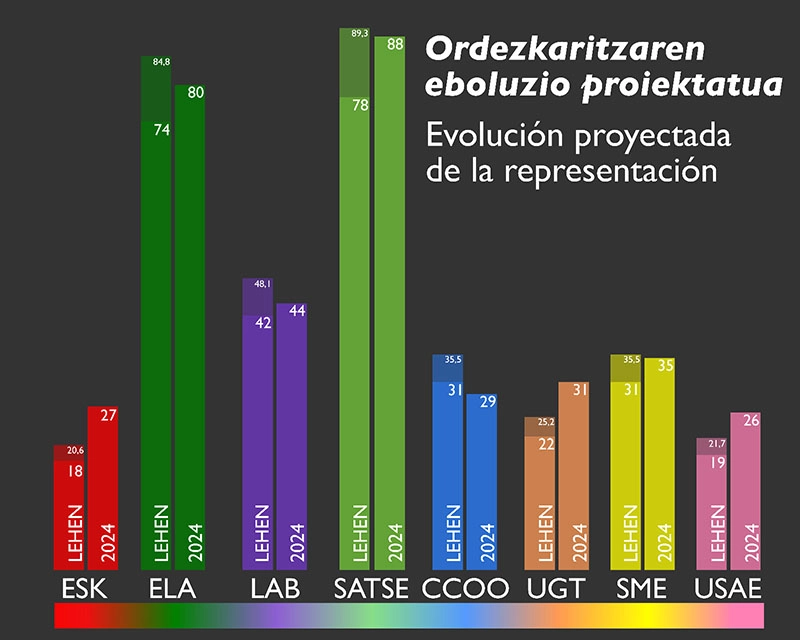 Ordezkaritzaren eboluzio proiektatua

Evolución proyectada de la representación

20,6
18
LEHEN
27
2024
ESK

84,8
74
LEHEN
80
2024
ELA

48,1
42
LEHEN
44
2024
LAB

89,3
78
LEHEN
88
2024
SATSE

35,5
31
LEHEN
29
2024
CCOO

25,2
22
LEHEN
31
2024
UGT

35,5
31
LEHEN
35
2024
SME

21,7
19
LEHEN
26
2024
USAE